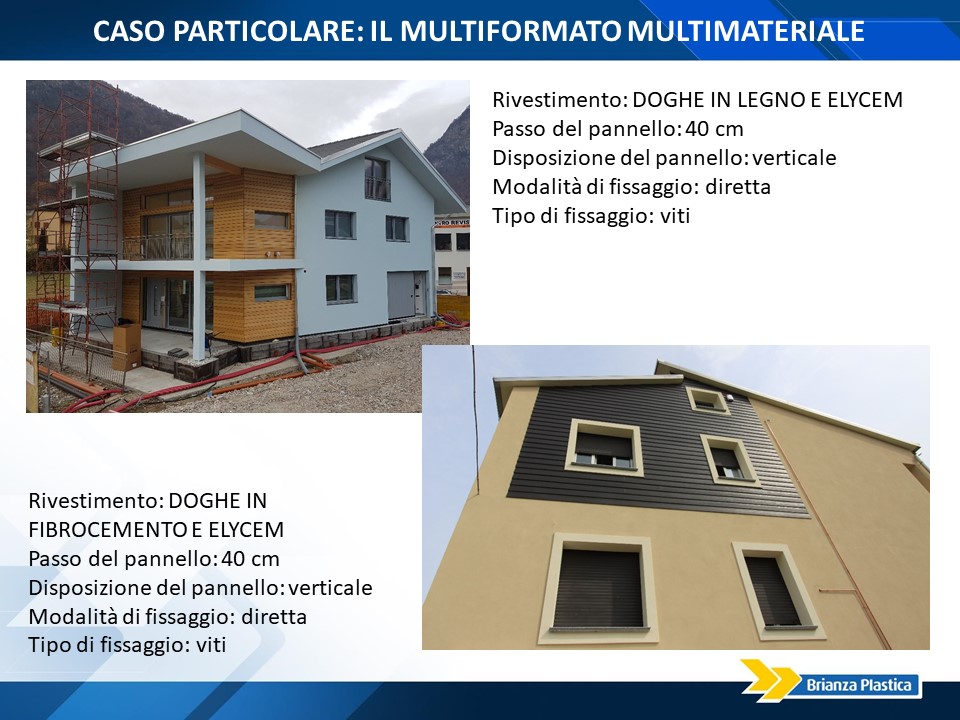 CASO PARTICOLARE: IL MULTIFORMATO MULTIMATERIALE

Rivestimento: DOGHE IN LEGNO E ELYCEM
Passo del pannello: 40 cm
Disposizione del pannello: verticale
Modalità di fissaggio: diretta
Tipo di fissaggio: viti

Rivestimento: DOGHE IN FIBROCEMENTO E ELYCEM
Passo del pannello: 40 cm
Disposizione del pannello: verticale
Modalità di fissaggio: diretta
Tipo di fissaggio: viti

Brianza Plastica